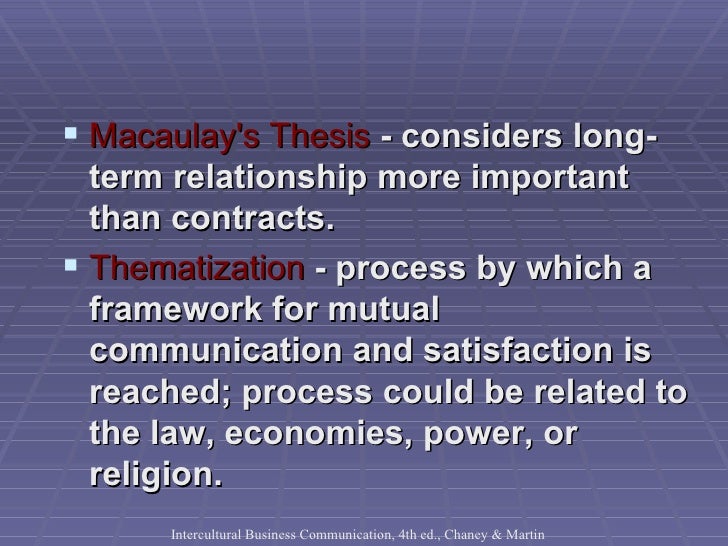 Macaulay's Thesis - considers long-term relationship more important than contracts.

Thematization - process by which a framework for mutual communication and satisfaction is reached; process could be related to the law, economies, power, or religion.

Intercultural Business Communication, 4th ed., Chaney & Martin